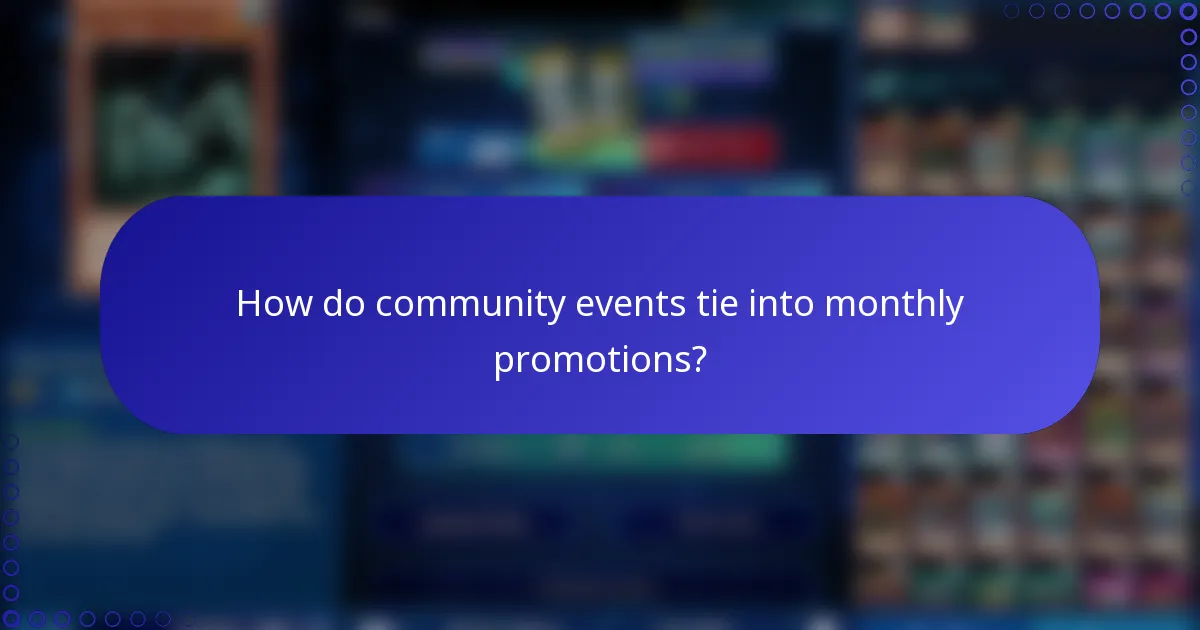 How do community events tie into monthly promotions?